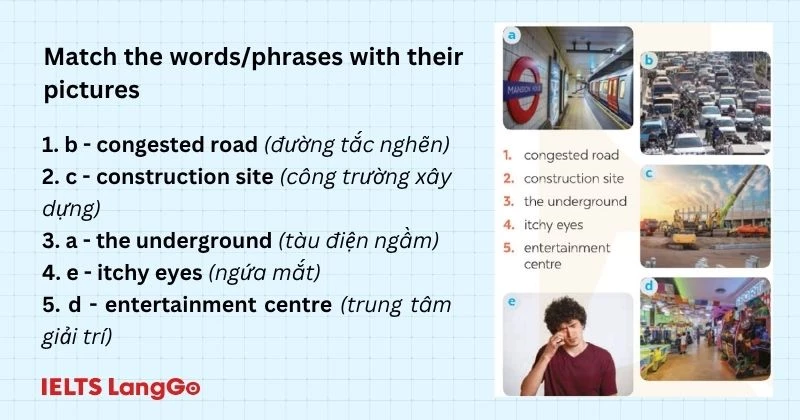 Match the words/phrases with their pictures

1. b - congested road (đường tắc nghẽn)
2. c - construction site (công trường xây dựng)
3. a - the underground (tàu điện ngầm)
4. e - itchy eyes (ngứa mắt)
5. d - entertainment centre (trung tâm giải trí)

IELTS LangGo

a

MANSION HOUSE

b

1. congested road
2. construction site
3. the underground
4. itchy eyes
5. entertainment centre

c

e

d